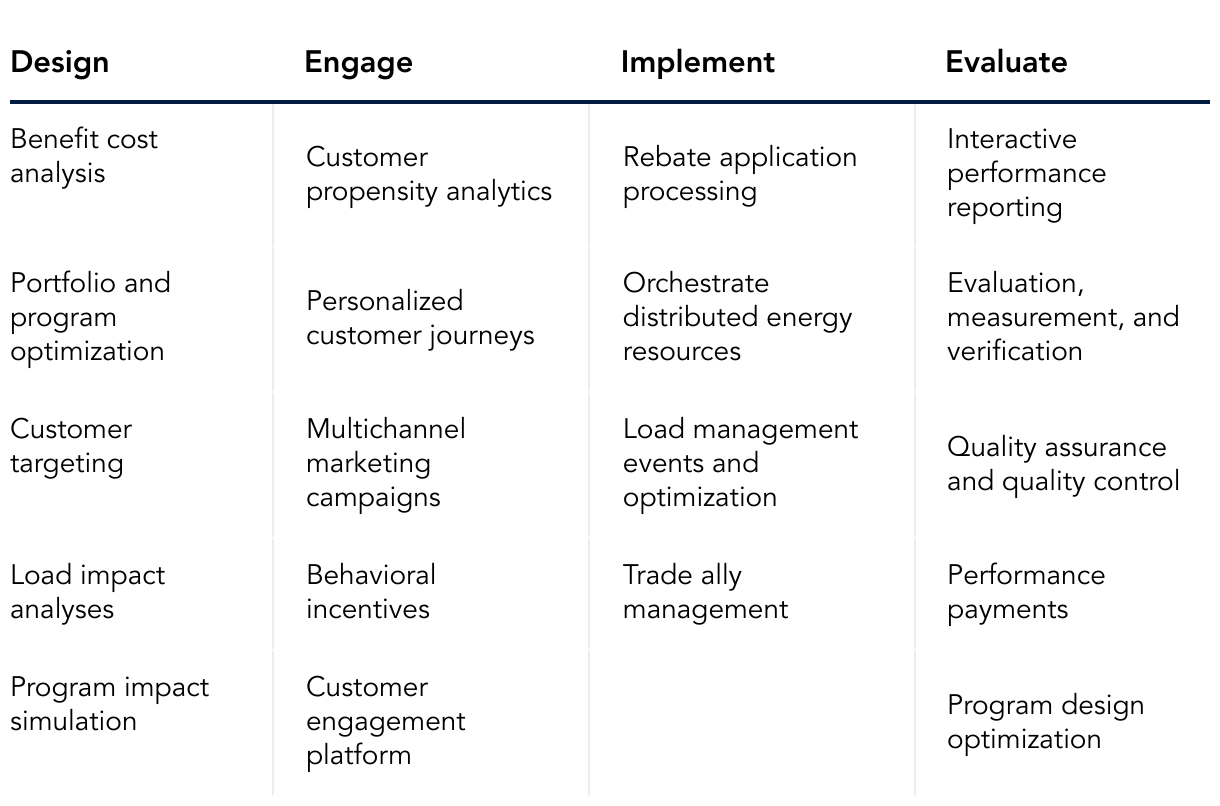 | Design | Engage | Implement | Evaluate |
|---|---|---|---|
| Benefit cost analysis | Customer propensity analytics | Rebate application processing | Interactive performance reporting |
| Portfolio and program optimization | Personalized customer journeys | Orchestrate distributed energy resources | Evaluation, measurement, and verification |
| Customer targeting | Multichannel marketing campaigns | Load management events and optimization | Quality assurance and quality control |
| Load impact analyses | Behavioral incentives | Trade ally management | Performance payments |
| Program impact simulation | Customer engagement platform | | Program design optimization |